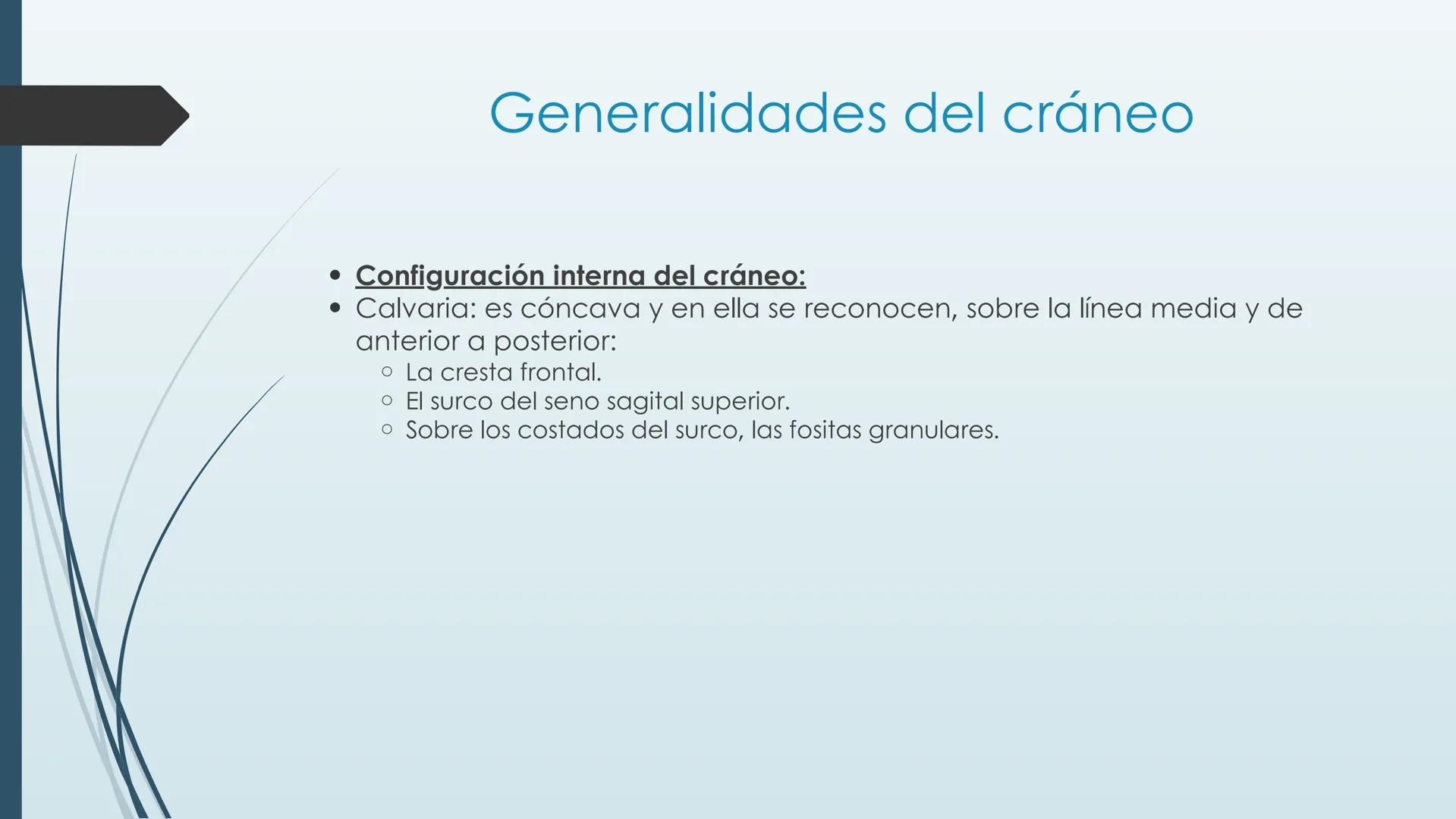 Generalidades del cráneo

• Configuración interna del cráneo:
• Calvaria: es cóncava y en ella se reconocen, sobre la línea media y de anterior a posterior:
  ○ La cresta frontal.
  ○ El surco del seno sagital superior.
  ○ Sobre los costados del surco, las fositas granulares.